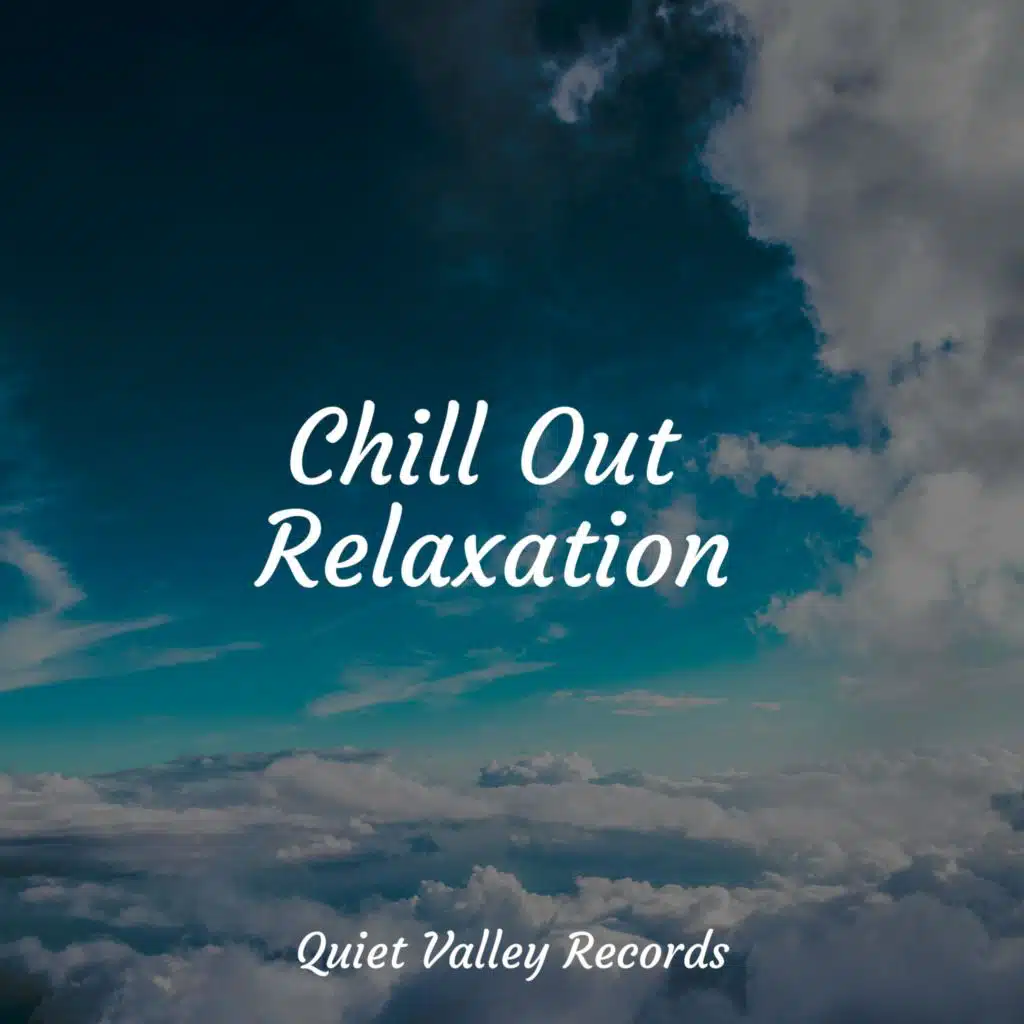 Chill Out Relaxation

Quiet Valley Records